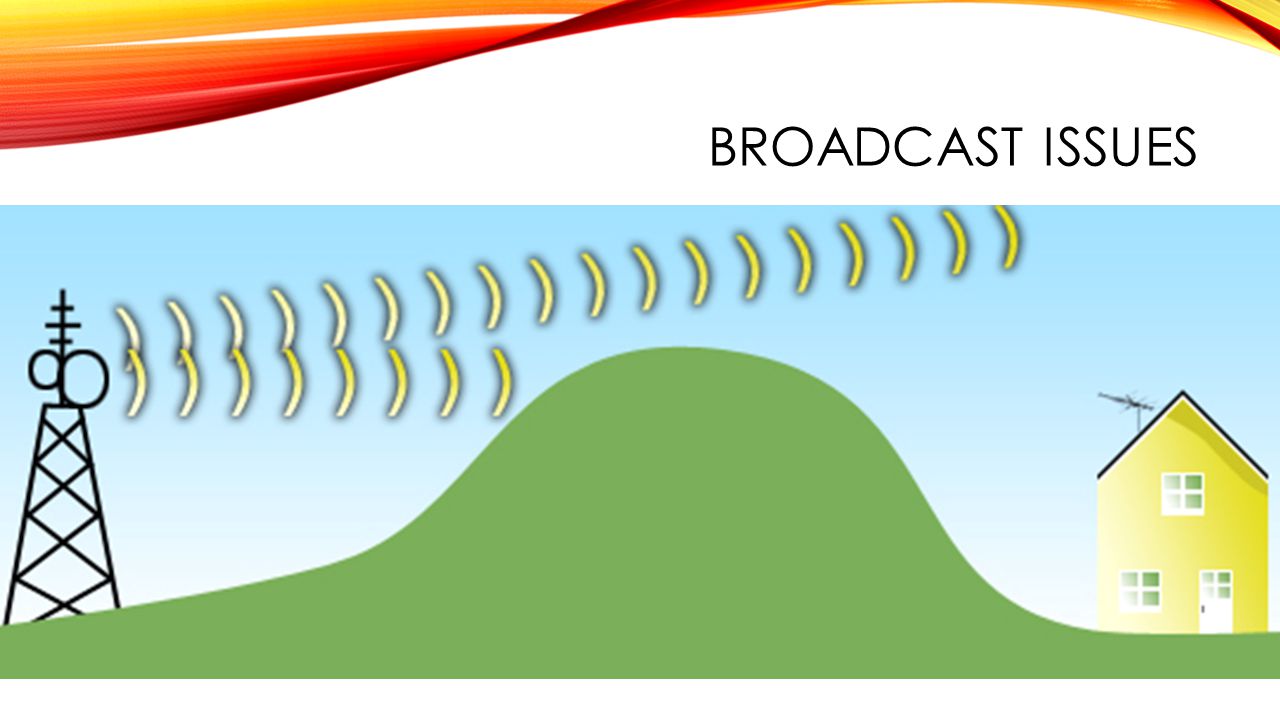 BROADCAST ISSUES